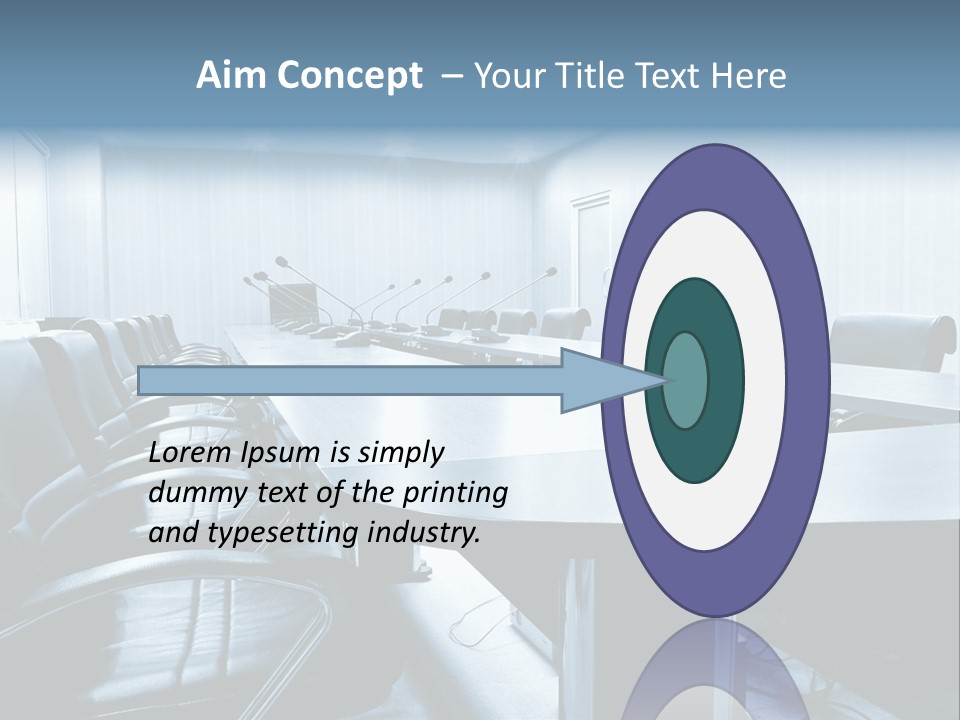 Aim Concept – Your Title Text Here

Lorem Ipsum is simply dummy text of the printing and typesetting industry.